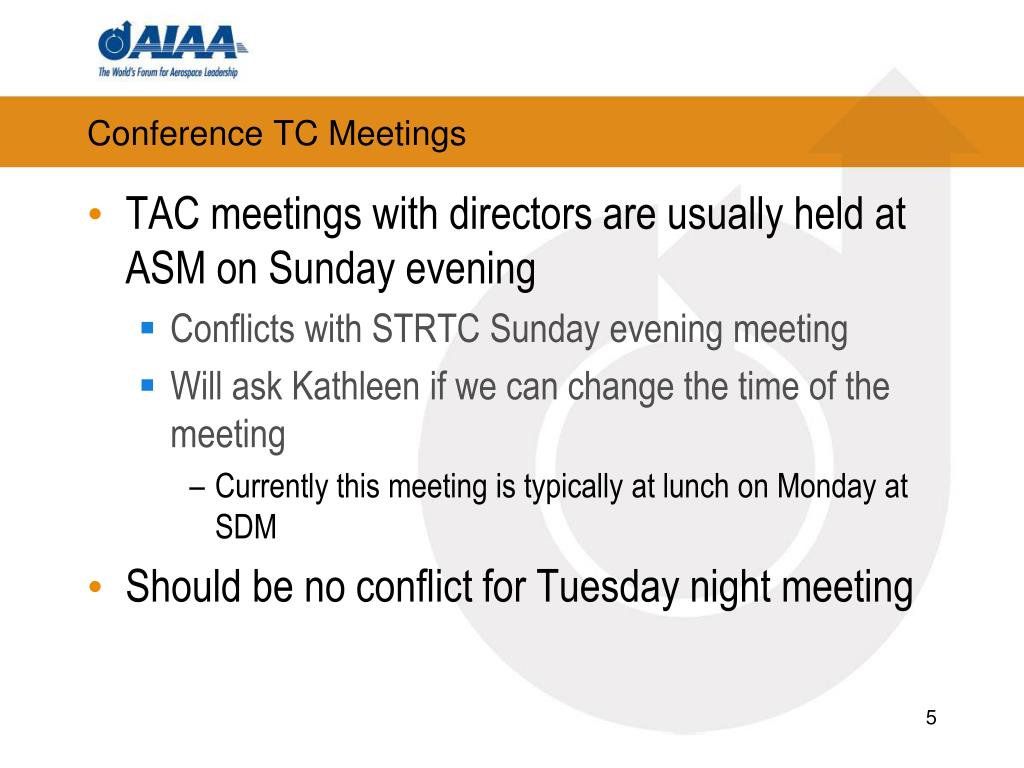 AIAA
The World's Forum for Aerospace Leadership

Conference TC Meetings

• TAC meetings with directors are usually held at ASM on Sunday evening
  ▪ Conflicts with STRTC Sunday evening meeting
  ▪ Will ask Kathleen if we can change the time of the meeting
    – Currently this meeting is typically at lunch on Monday at SDM
• Should be no conflict for Tuesday night meeting

5